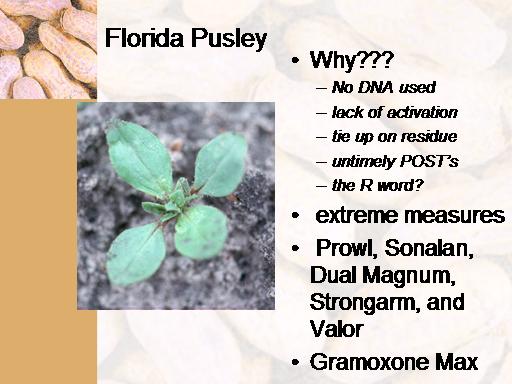 Florida Pusley

• Why???
– No DNA used
– lack of activation
– tie up on residue
– untimely POST's
– the R word?
• extreme measures
• Prowl, Sonalan, Dual Magnum, Strongarm, and Valor
• Gramoxone Max